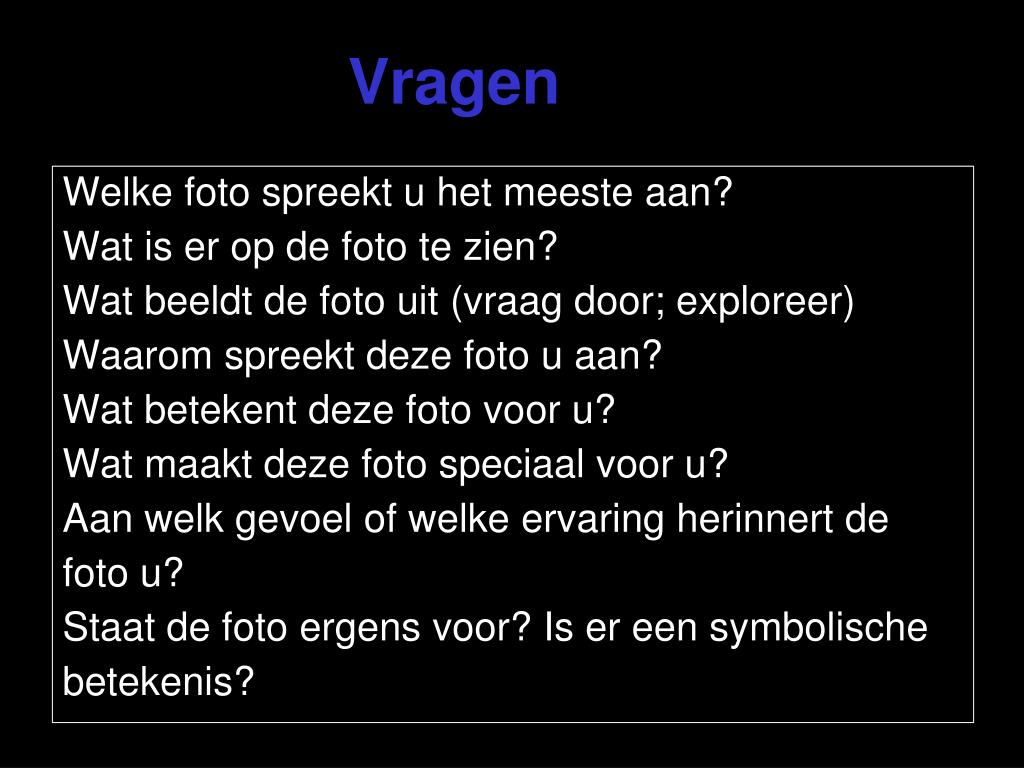 Vragen

Welke foto spreekt u het meeste aan?
Wat is er op de foto te zien?
Wat beeldt de foto uit (vraag door; exploreer)
Waarom spreekt deze foto u aan?
Wat betekent deze foto voor u?
Wat maakt deze foto speciaal voor u?
Aan welk gevoel of welke ervaring herinnert de foto u?
Staat de foto ergens voor? Is er een symbolische betekenis?